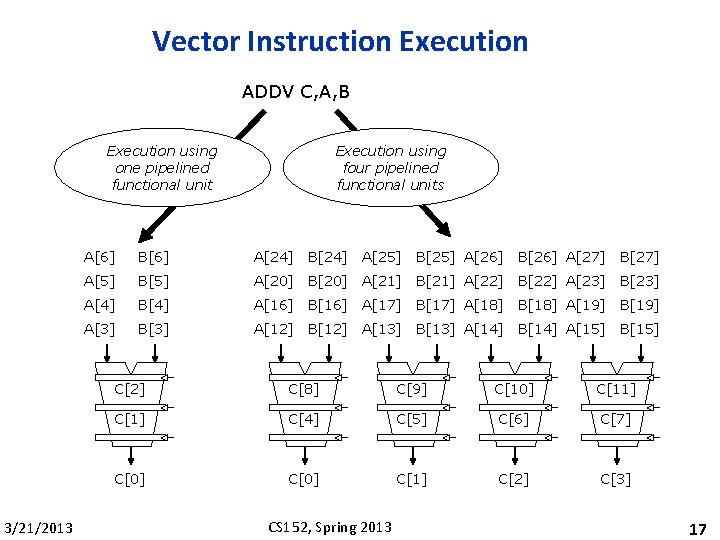 Vector Instruction Execution

ADDV C,A,B

Execution using one pipelined functional unit

Execution using four pipelined functional units

A[6] B[6]
A[5] B[5]
A[4] B[4]
A[3] B[3]

C[2]
C[1]
C[0]

A[24] B[24] A[25] B[25] A[26] B[26] A[27] B[27]
A[20] B[20] A[21] B[21] A[22] B[22] A[23] B[23]
A[16] B[16] A[17] B[17] A[18] B[18] A[19] B[19]
A[12] B[12] A[13] B[13] A[14] B[14] A[15] B[15]

C[8] C[9] C[10] C[11]
C[4] C[5] C[6] C[7]
C[0] C[1] C[2] C[3]

3/21/2013 CS152, Spring 2013 17